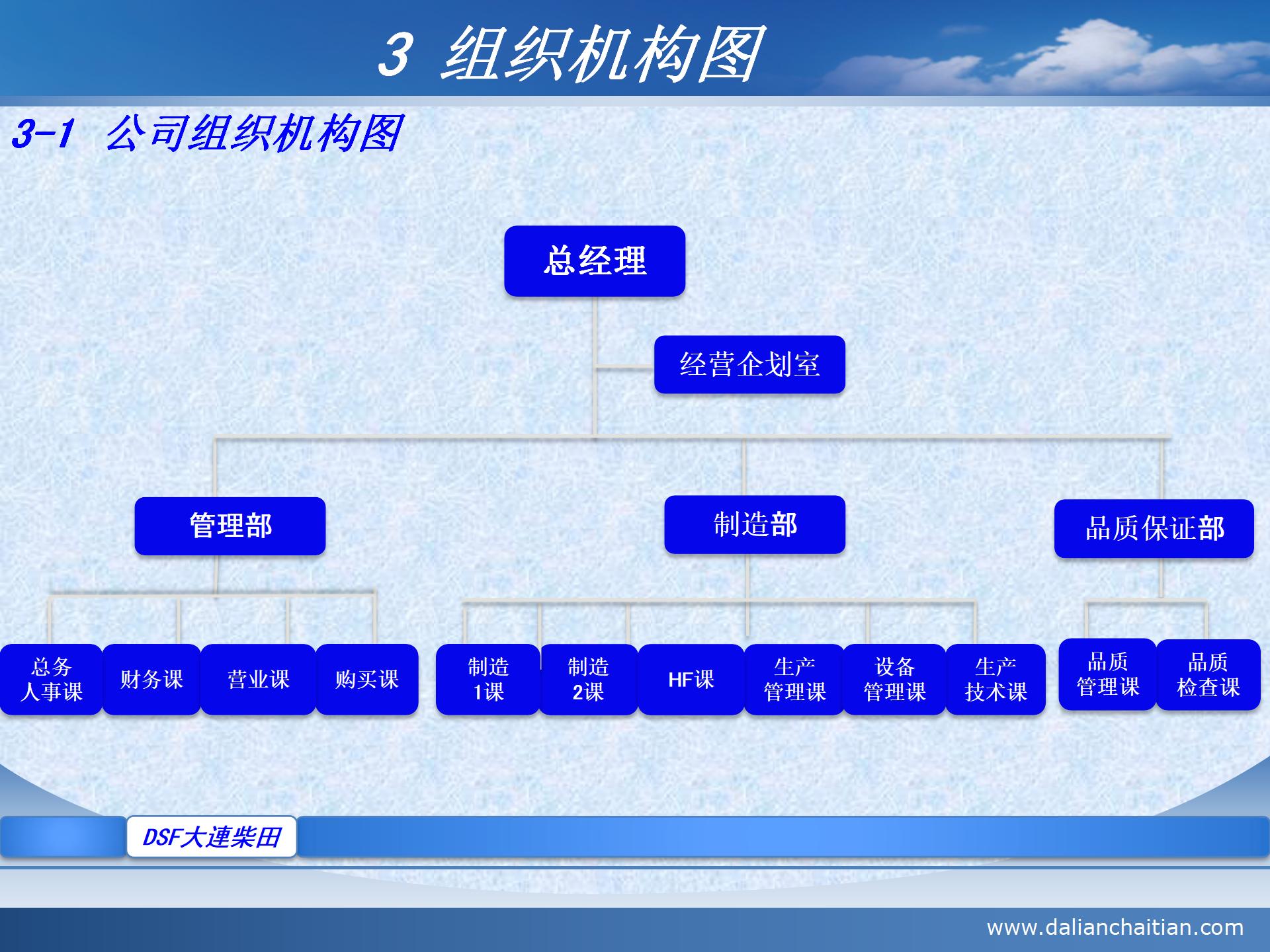 3 组织机构图

3-1 公司组织机构图

总经理

经营企划室

管理部

制造部

品质保证部

总务人事课

财务课

营业课

购买课

制造1课

制造2课

HF课

生产管理课

设备管理课

生产技术课

品质管理课

品质检查课

DSF大連柴田

www.dalianchaitian.com